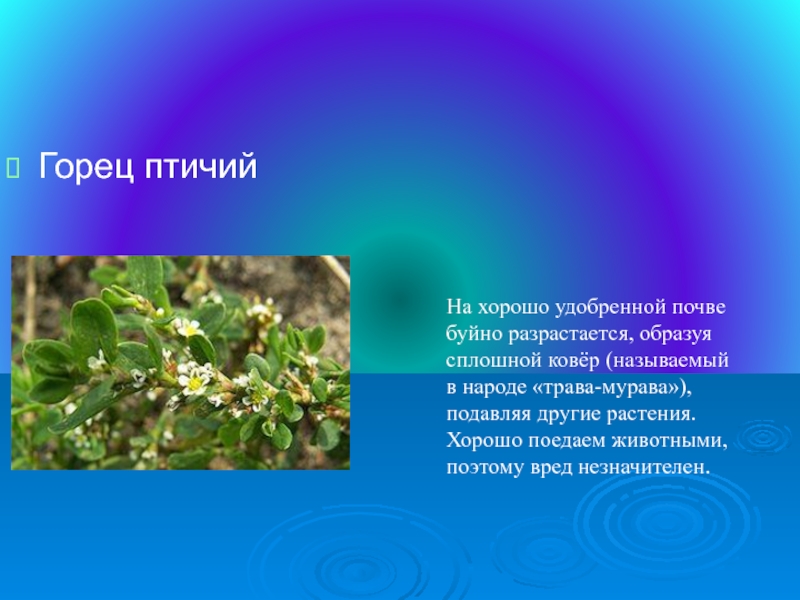 Горец птичий

На хорошо удобренной почве буйно разрастается, образуя сплошной ковёр (называемый в народе «трава-мурава»), подавляя другие растения. Хорошо поедаем животными, поэтому вред незначителен.